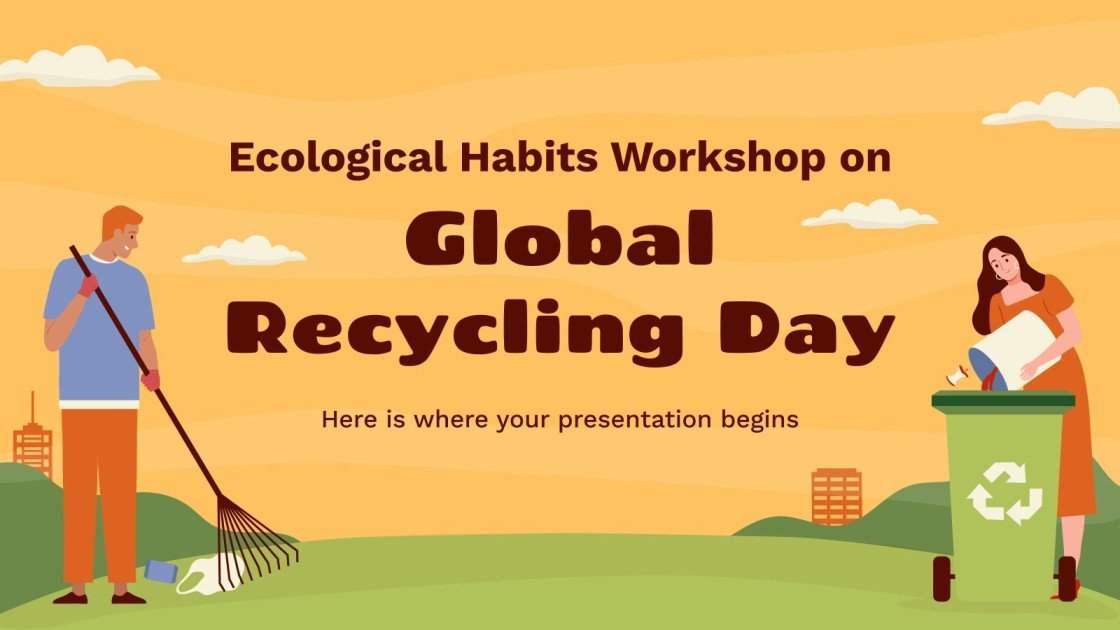 Ecological Habits Workshop on

Global Recycling Day

Here is where your presentation begins